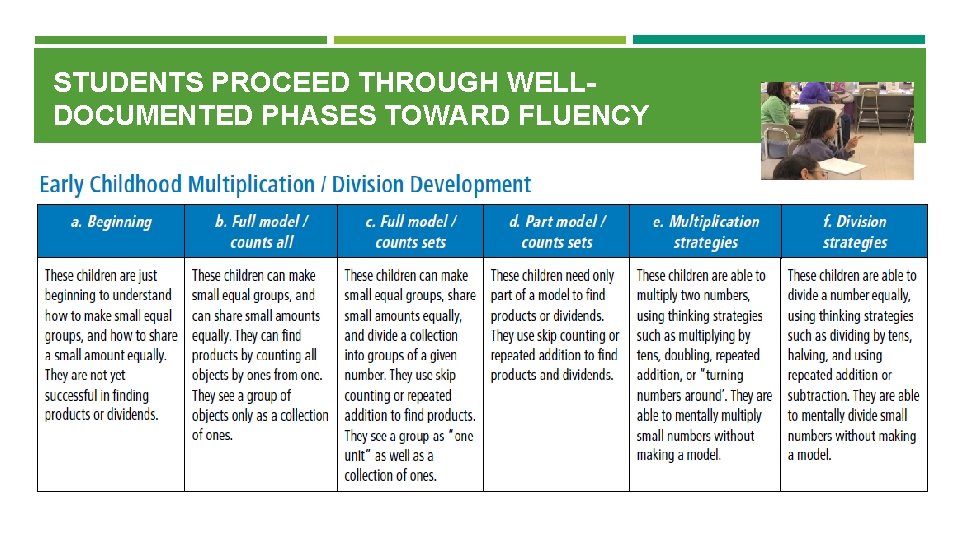 STUDENTS PROCEED THROUGH WELL-DOCUMENTED PHASES TOWARD FLUENCY

Early Childhood Multiplication / Division Development

| a. Beginning | b. Full model / counts all | c. Full model / counts sets | d. Part model / counts sets | e. Multiplication strategies | f. Division strategies |
|---|---|---|---|---|---|
| These children are just beginning to understand how to make small equal groups, and how to share a small amount equally. They are not yet successful in finding products or dividends. | These children can make small equal groups, and can share small amounts equally. They can find products by counting all objects by ones from one. They see a group of objects only as a collection of ones. | These children can make small equal groups, share small amounts equally, and divide a collection into groups of a given number. They use skip counting or repeated addition to find products. They see a group as "one unit" as well as a collection of ones. | These children need only part of a model to find products or dividends. They use skip counting or repeated addition to find products and dividends. | These children are able to multiply two numbers, using thinking strategies such as multiplying by tens, doubling, repeated addition, or "turning numbers around'. They are able to mentally multiply small numbers without making a model. | These children are able to divide a number equally, using thinking strategies such as dividing by tens, halving, and using repeated addition or subtraction. They are able to mentally divide small numbers without making a model. |